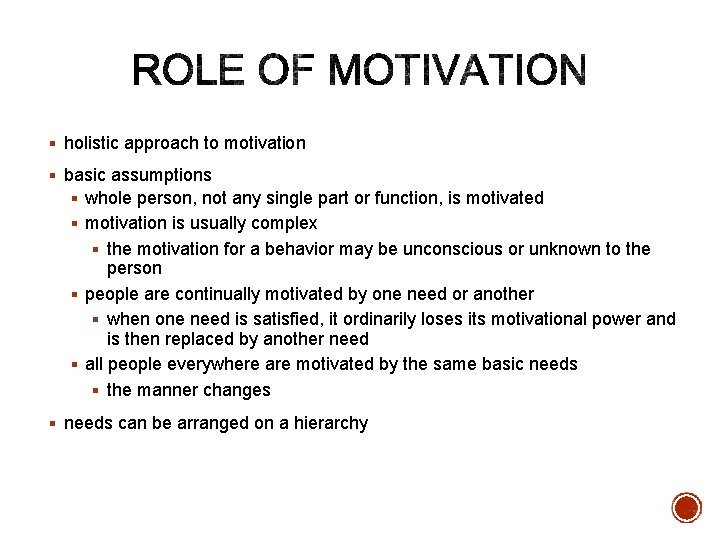 ROLE OF MOTIVATION

▪ holistic approach to motivation

▪ basic assumptions
  ▪ whole person, not any single part or function, is motivated
  ▪ motivation is usually complex
    ▪ the motivation for a behavior may be unconscious or unknown to the person
  ▪ people are continually motivated by one need or another
    ▪ when one need is satisfied, it ordinarily loses its motivational power and is then replaced by another need
  ▪ all people everywhere are motivated by the same basic needs
    ▪ the manner changes

▪ needs can be arranged on a hierarchy